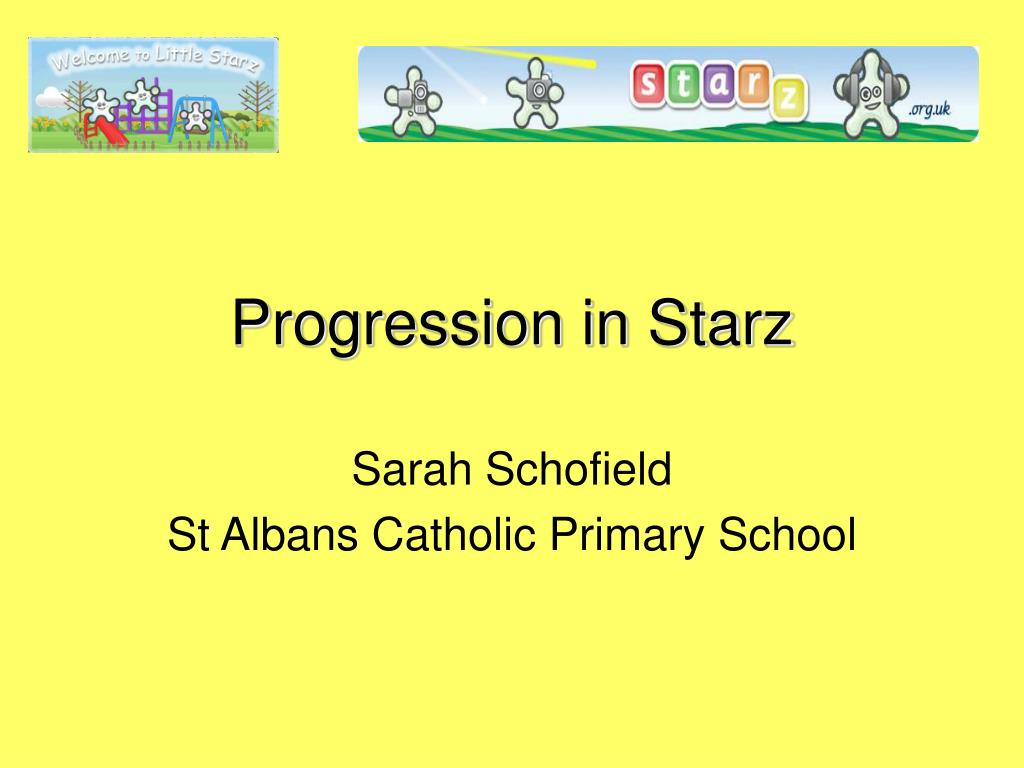 Welcome to Little Starz

starz .org.uk

Progression in Starz

Sarah Schofield
St Albans Catholic Primary School